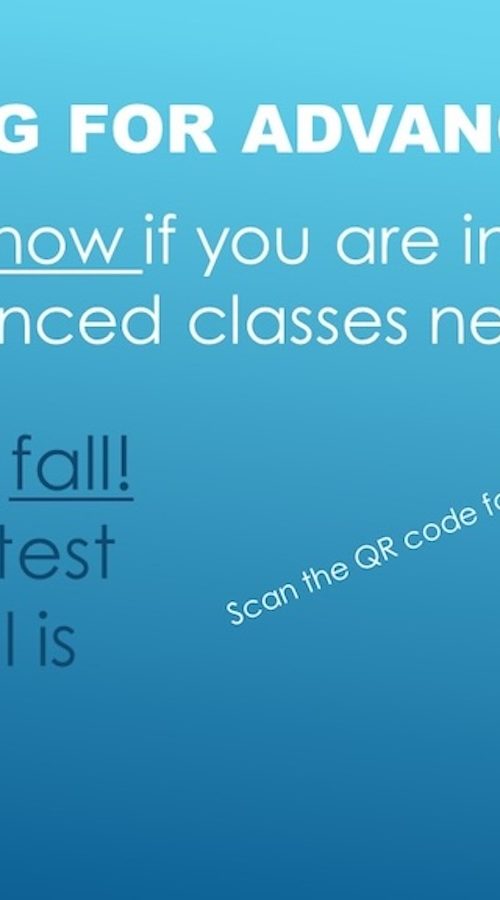 G FOR ADVAN

now if you are in nced classes ne

fall!
test
l is

Scan the QR code fo